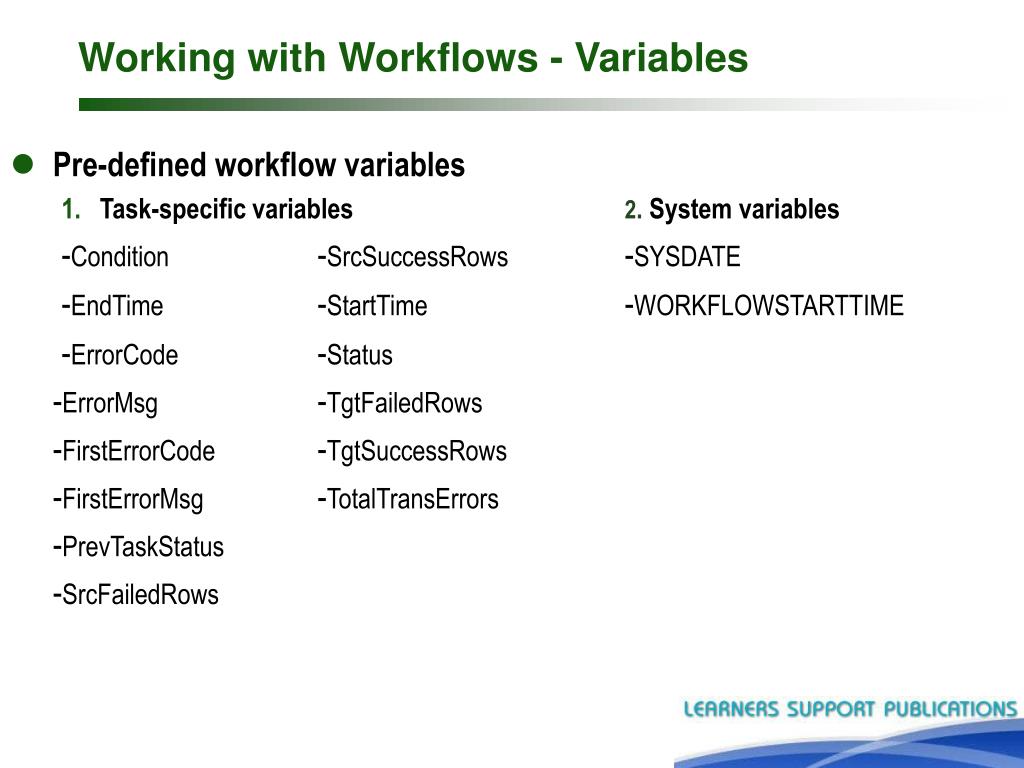 Working with Workflows - Variables

Pre-defined workflow variables

1. Task-specific variables

-Condition

-EndTime

-ErrorCode

-ErrorMsg

-FirstErrorCode

-FirstErrorMsg

-PrevTaskStatus

-SrcFailedRows

-SrcSuccessRows

-StartTime

-Status

-TgtFailedRows

-TgtSuccessRows

-TotalTransErrors

2. System variables

-SYSDATE

-WORKFLOWSTARTTIME

LEARNERS SUPPORT PUBLICATIONS